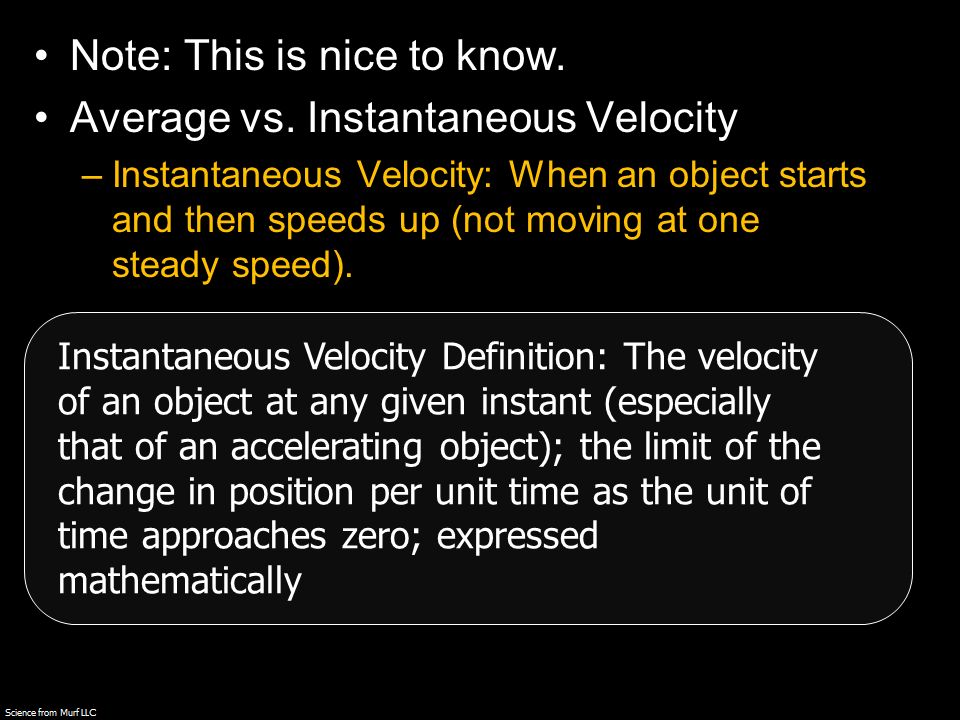 • Note: This is nice to know.
• Average vs. Instantaneous Velocity
– Instantaneous Velocity: When an object starts and then speeds up (not moving at one steady speed).

Instantaneous Velocity Definition: The velocity of an object at any given instant (especially that of an accelerating object); the limit of the change in position per unit time as the unit of time approaches zero; expressed mathematically

Science from Murf LLC